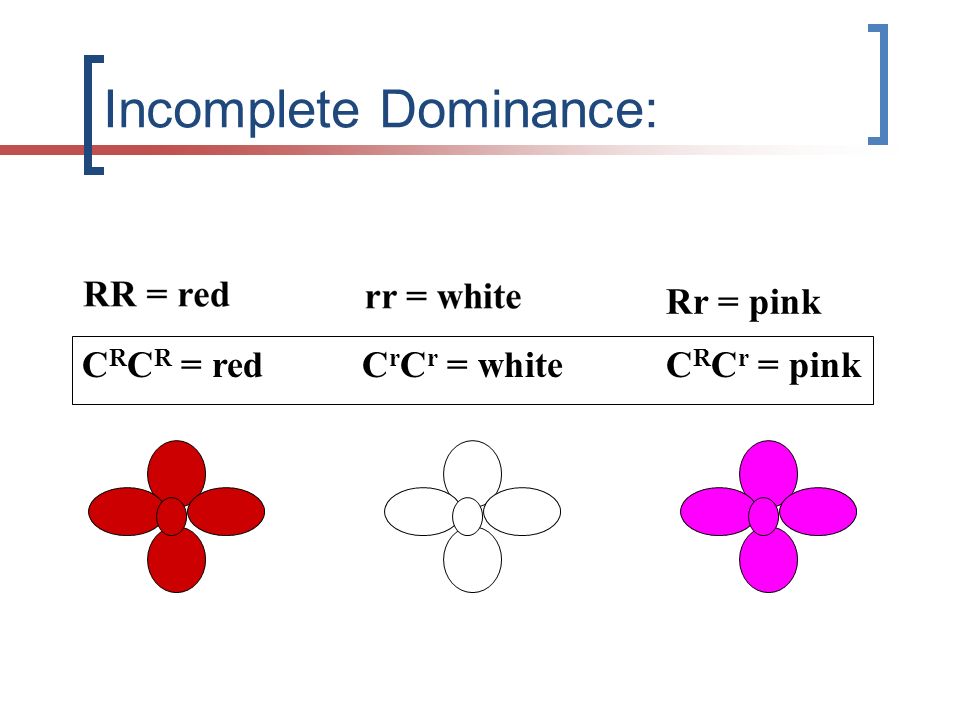 Incomplete Dominance:

RR = red

rr = white

Rr = pink

$C^RC^R$ = red

$C^rC^r$ = white

$C^RC^r$ = pink